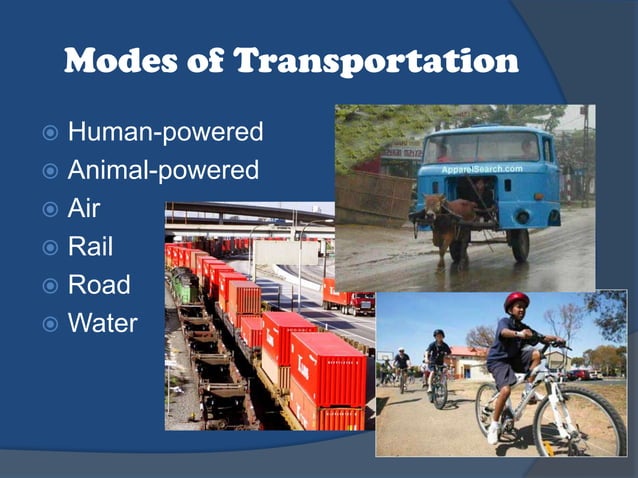 Modes of Transportation

Human-powered
Animal-powered
Air
Rail
Road
Water

ApparelSearch.com